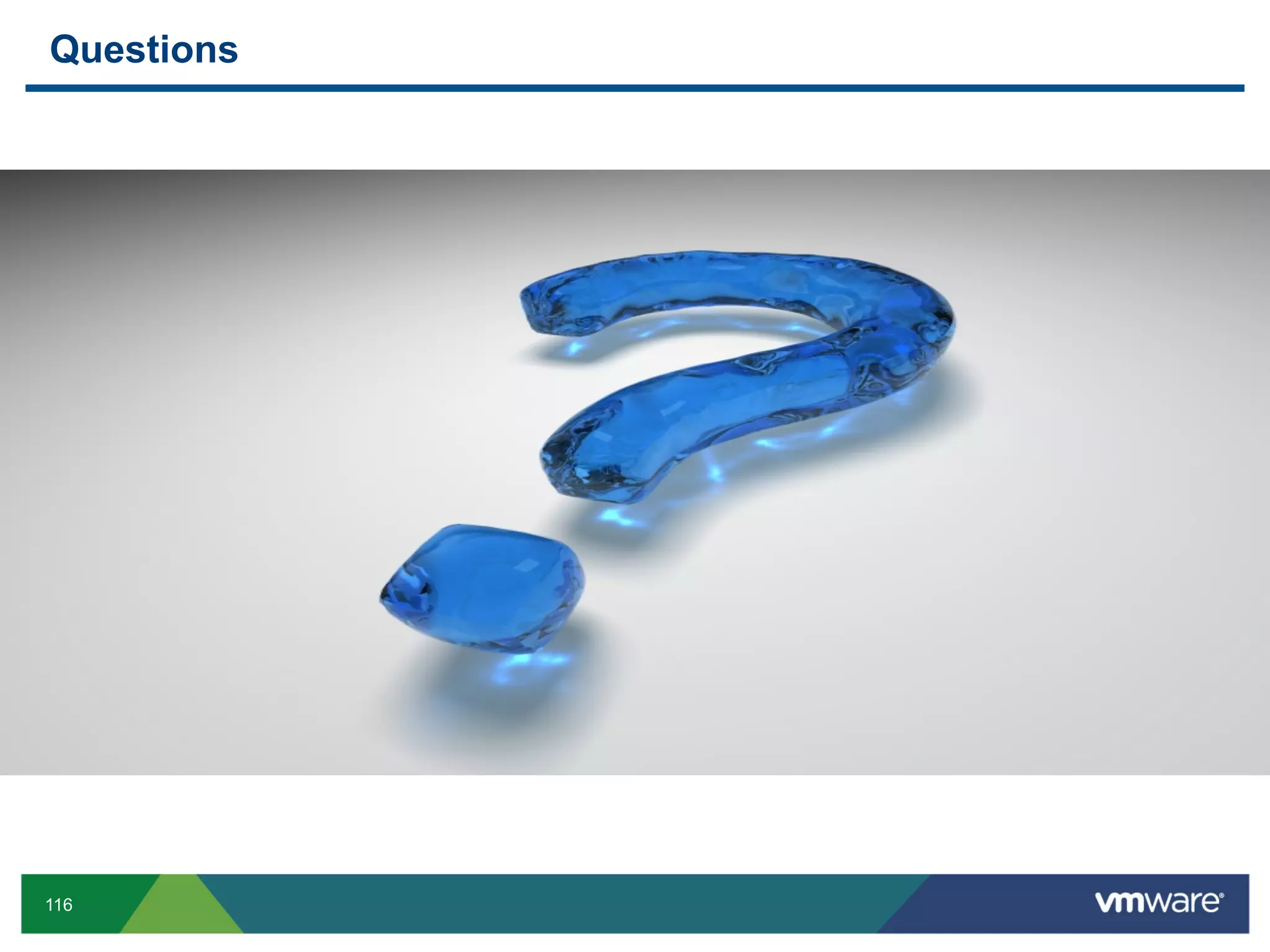 Questions

116

vmware®